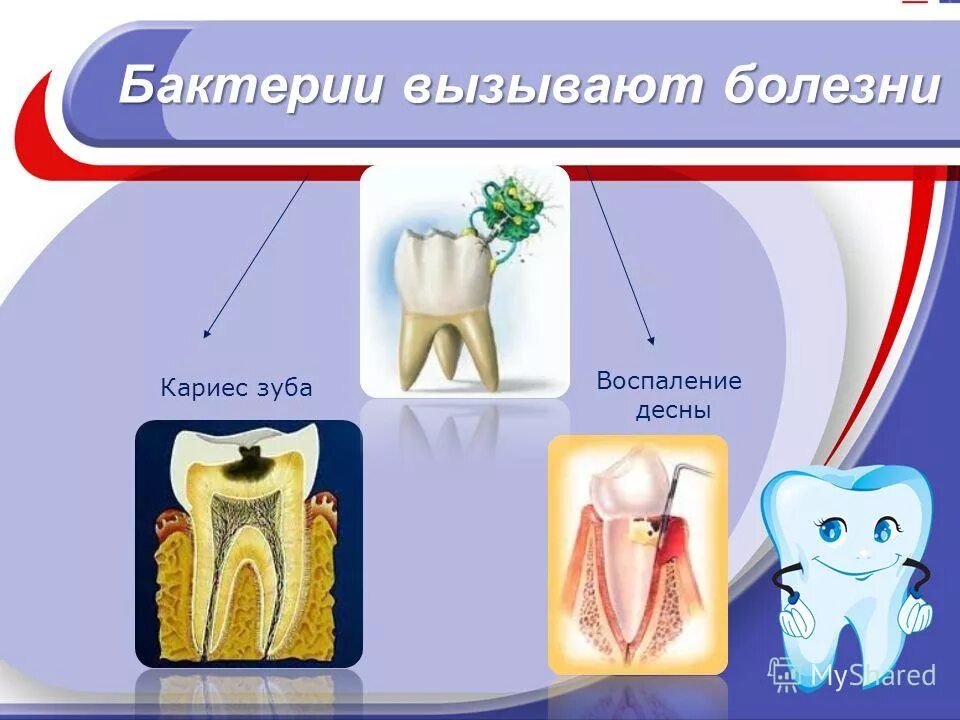 Бактерии вызывают болезни

Кариес зуба

Воспаление десны

MyShared